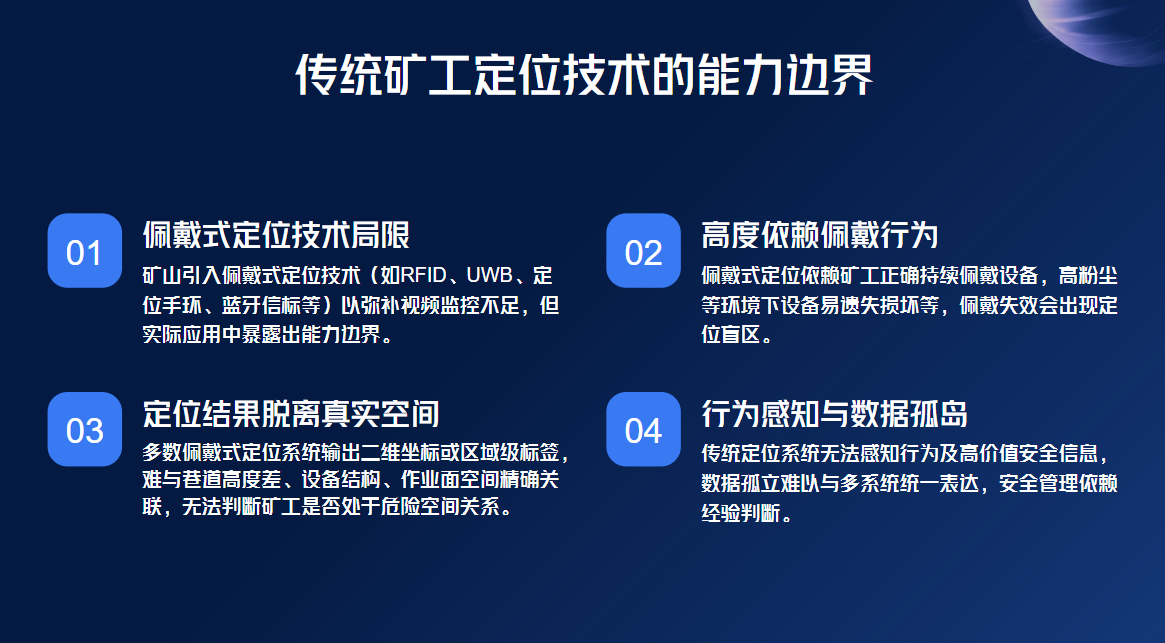 传统矿工定位技术的能力边界

01

佩戴式定位技术局限

矿山引入佩戴式定位技术（如RFID、UWB、定位手环、蓝牙信标等）以弥补视频监控不足，但实际应用中暴露出能力边界。

02

高度依赖佩戴行为

佩戴式定位依赖矿工正确持续佩戴设备，高粉尘等环境下设备易遗失损坏等，佩戴失效会出现定位盲区。

03

定位结果脱离真实空间

多数佩戴式定位系统输出二维坐标或区域级标签，难与巷道高度差、设备结构、作业面空间精确关联，无法判断矿工是否处于危险空间关系。

04

行为感知与数据孤岛

传统定位系统无法感知行为及高价值安全信息，数据孤立难以与多系统统一表达，安全管理依赖经验判断。